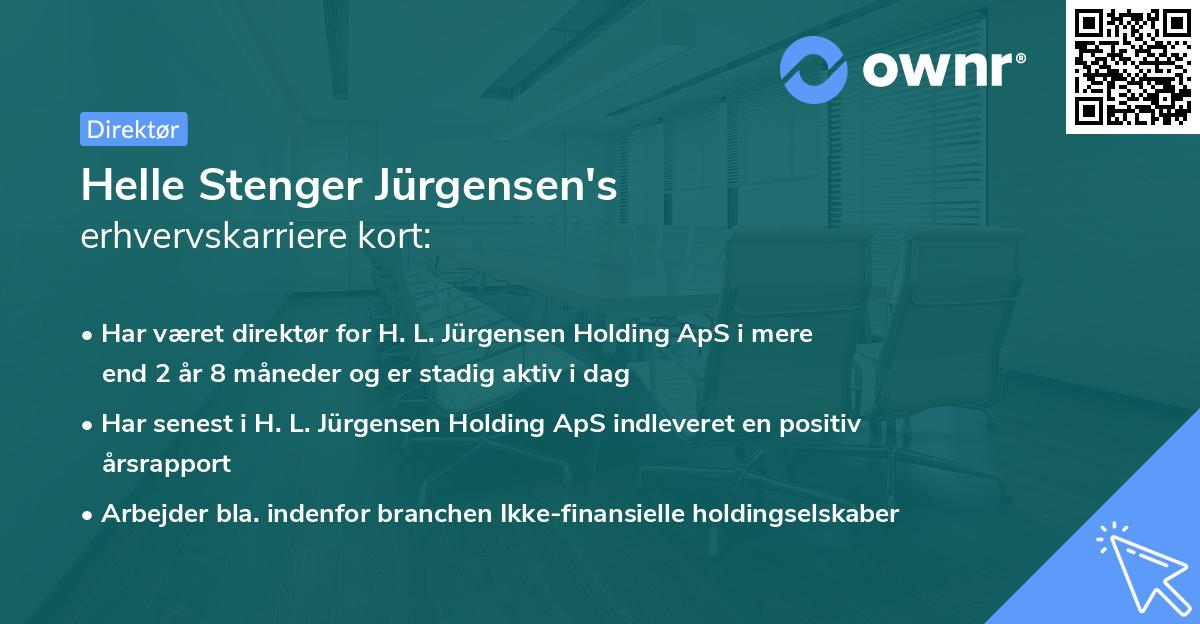 ownr®

Direktør

Helle Stenger Jürgensen's
erhvervskarriere kort:

• Har været direktør for H. L. Jürgensen Holding ApS i mere end 2 år 8 måneder og er stadig aktiv i dag

• Har senest i H. L. Jürgensen Holding ApS indleveret en positiv årsrapport

• Arbejder bla. indenfor branchen Ikke-finansielle holdingselskaber